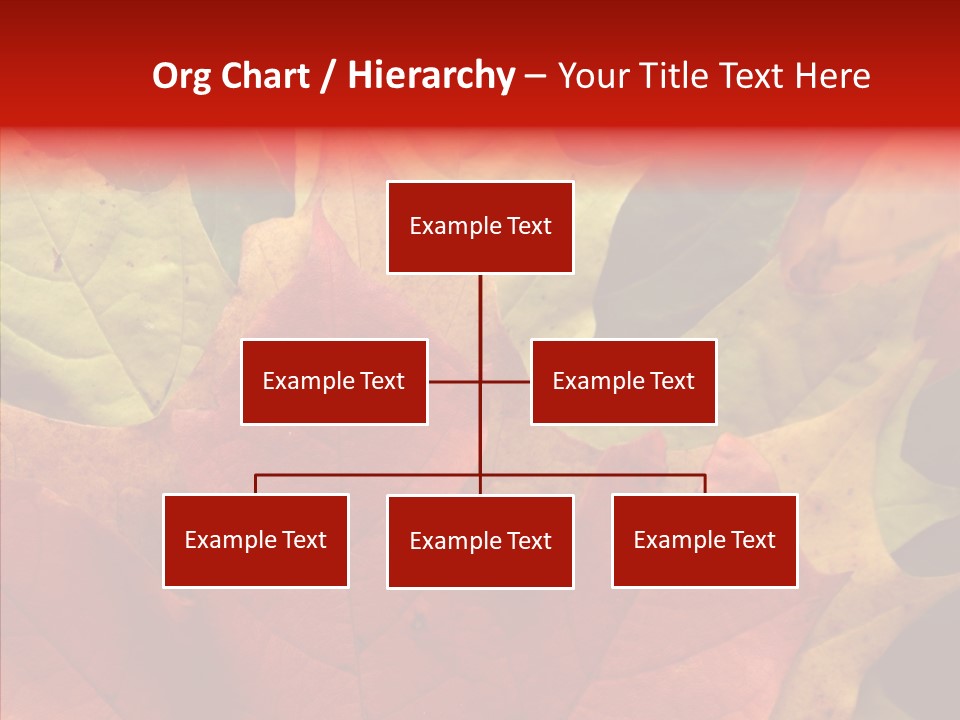 Org Chart / Hierarchy – Your Title Text Here

Example Text

Example Text

Example Text

Example Text

Example Text

Example Text